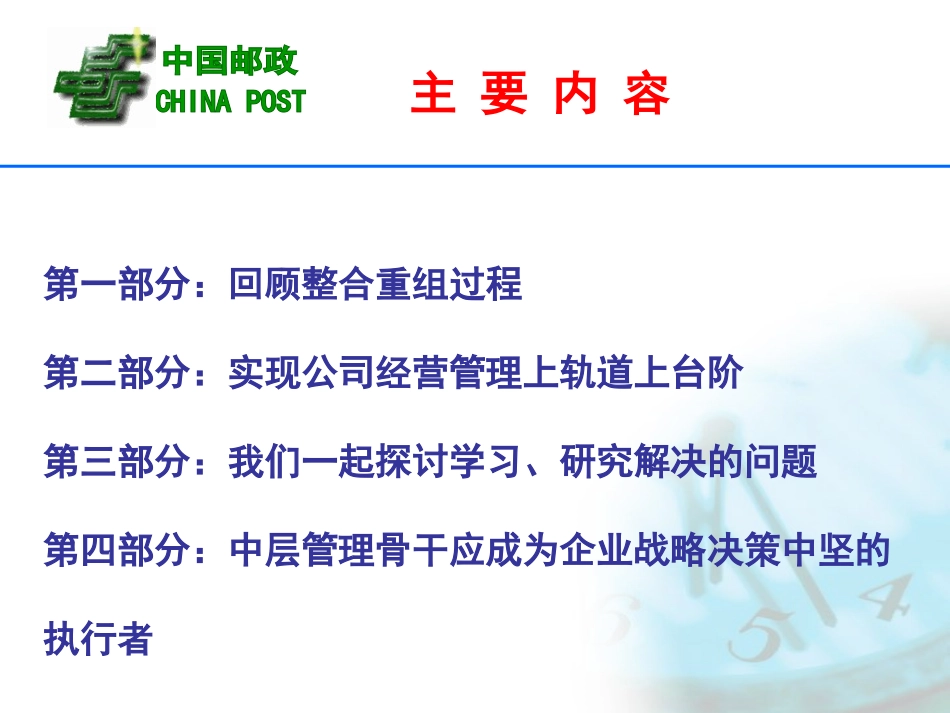 中国邮政
CHINA POST

主 要 内 容

第一部分：回顾整合重组过程

第二部分：实现公司经营管理上轨道上台阶

第三部分：我们一起探讨学习、研究解决的问题

第四部分：中层管理骨干应成为企业战略决策中坚的执行者